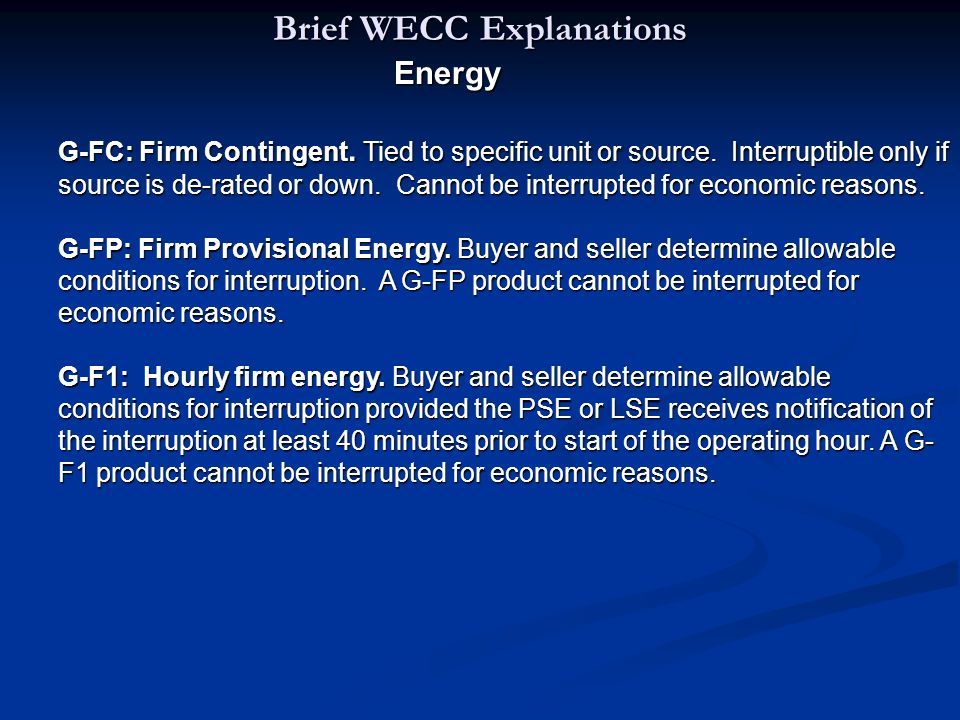 Brief WECC Explanations
Energy

G-FC: Firm Contingent. Tied to specific unit or source. Interruptible only if source is de-rated or down. Cannot be interrupted for economic reasons.

G-FP: Firm Provisional Energy. Buyer and seller determine allowable conditions for interruption. A G-FP product cannot be interrupted for economic reasons.

G-F1: Hourly firm energy. Buyer and seller determine allowable conditions for interruption provided the PSE or LSE receives notification of the interruption at least 40 minutes prior to start of the operating hour. A G-F1 product cannot be interrupted for economic reasons.